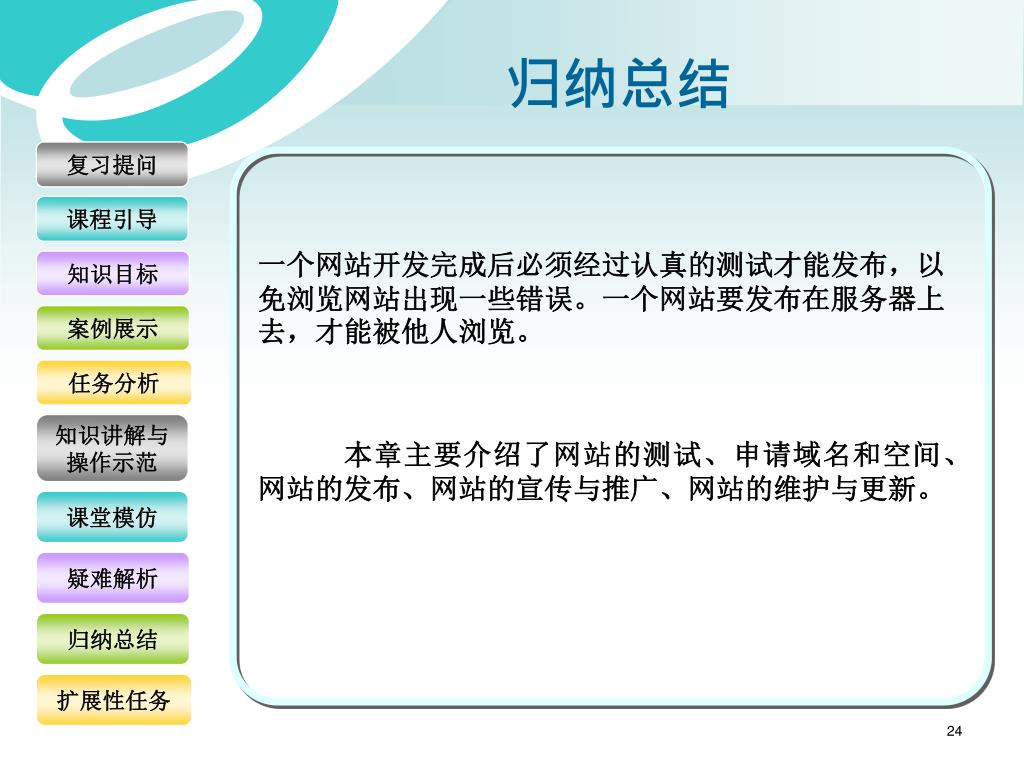 归纳总结

复习提问

课程引导

知识目标

案例展示

任务分析

知识讲解与操作示范

课堂模仿

疑难解析

归纳总结

扩展性任务

一个网站开发完成后必须经过认真的测试才能发布，以免浏览网站出现一些错误。一个网站要发布在服务器上去，才能被他人浏览。

本章主要介绍了网站的测试、申请域名和空间、网站的发布、网站的宣传与推广、网站的维护与更新。

24